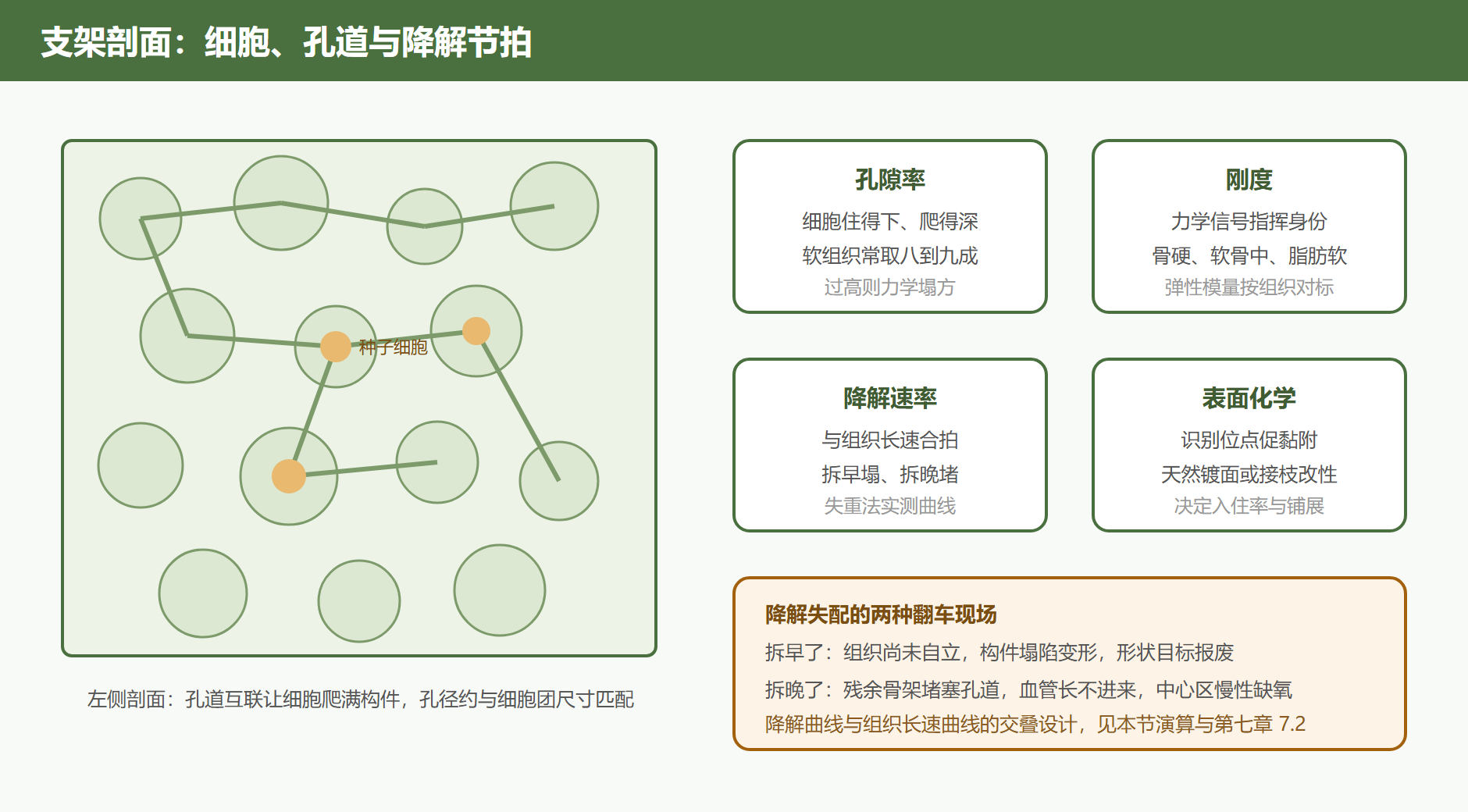 支架剖面：细胞、孔道与降解节拍

种子细胞

左侧剖面：孔道互联让细胞爬满构件，孔径约与细胞团尺寸匹配

孔隙率
细胞住得下、爬得深
软组织常取八到九成
过高则力学塌方

刚度
力学信号指挥身份
骨硬、软骨中、脂肪软
弹性模量按组织对标

降解速率
与组织长速合拍
拆早塌、拆晚堵
失重法实测曲线

表面化学
识别位点促黏附
天然镀面或接枝改性
决定入住率与铺展

降解失配的两种翻车现场
拆早了：组织尚未自立，构件塌陷变形，形状目标报废
拆晚了：残余骨架堵塞孔道，血管长不进来，中心区慢性缺氧
降解曲线与组织长速曲线的交叠设计，见本节演算与第七章 7.2